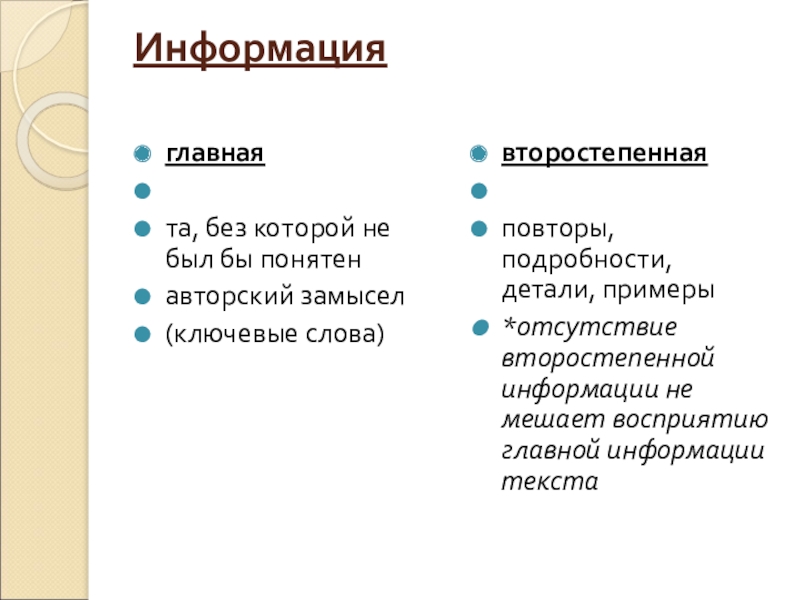 Информация

главная

та, без которой не был бы понятен

авторский замысел

(ключевые слова)

второстепенная

повторы, подробности, детали, примеры

*отсутствие второстепенной информации не мешает восприятию главной информации текста